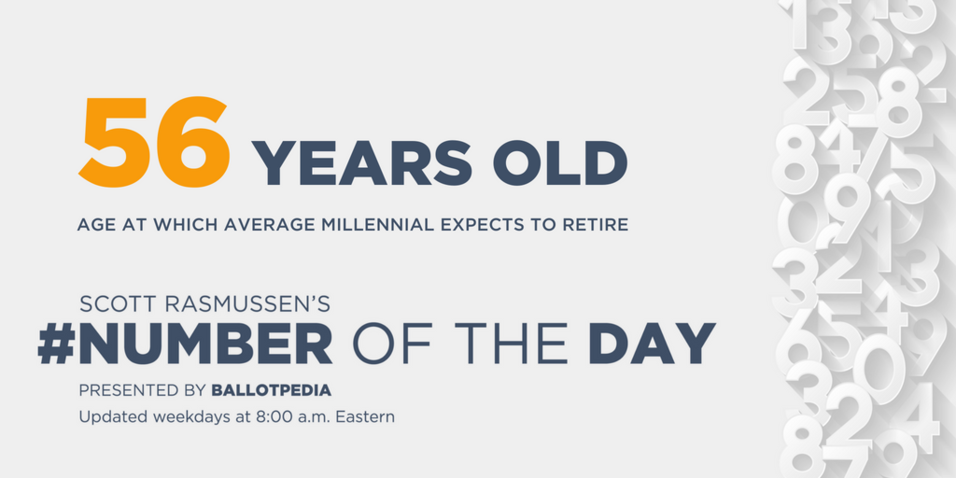 56 YEARS OLD

AGE AT WHICH AVERAGE MILLENNIAL EXPECTS TO RETIRE

SCOTT RASMUSSEN'S
#NUMBER OF THE DAY
PRESENTED BY BALLOTPEDIA
Updated weekdays at 8:00 a.m. Eastern